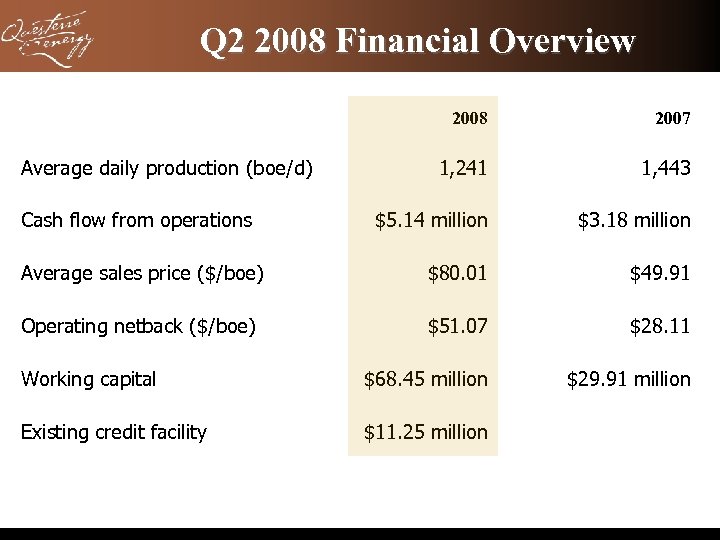 Questerre Energy

Q2 2008 Financial Overview

| | 2008 | 2007 |
|---|---|---|
| Average daily production (boe/d) | 1,241 | 1,443 |
| Cash flow from operations | \$5.14 million | \$3.18 million |
| Average sales price (\$/boe) | \$80.01 | \$49.91 |
| Operating netback (\$/boe) | \$51.07 | \$28.11 |
| Working capital | \$68.45 million | \$29.91 million |
| Existing credit facility | \$11.25 million | |